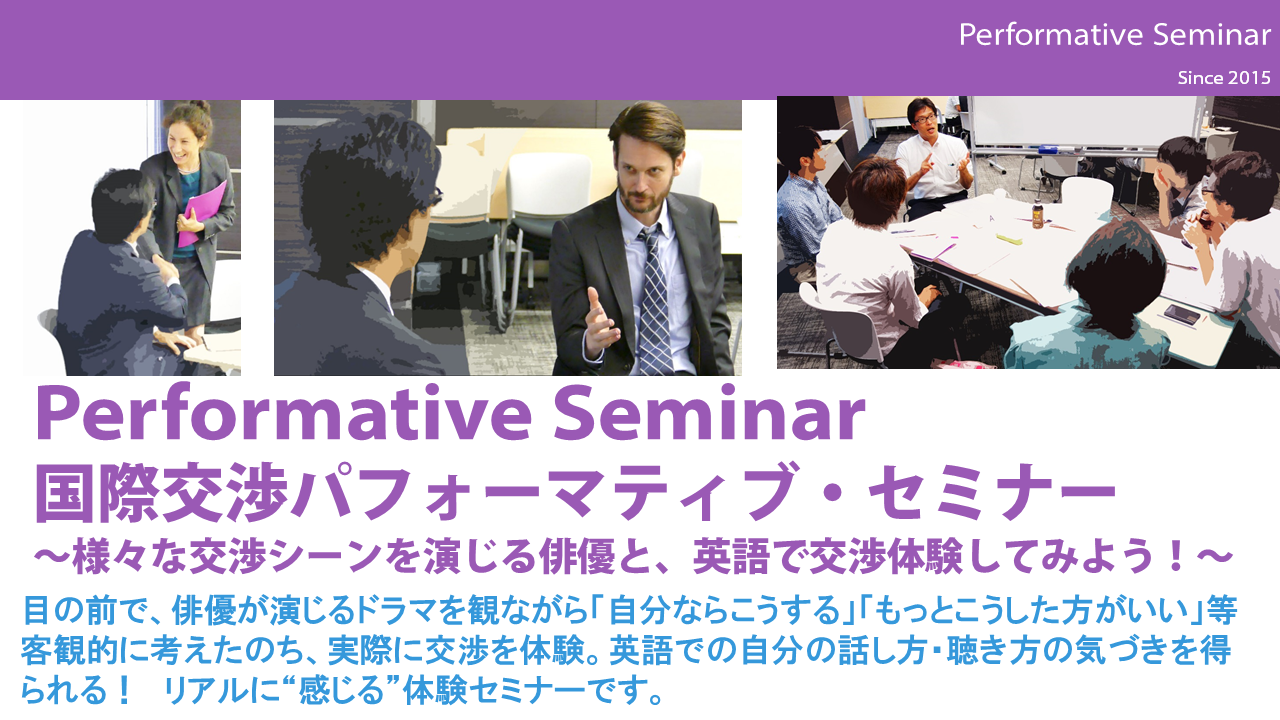 Performative Seminar
Since 2015

Performative Seminar
国際交渉パフォーマティブ・セミナー
～様々な交渉シーンを演じる俳優と、英語で交渉体験してみよう！～

目の前で、俳優が演じるドラマを観ながら「自分ならこうする」「もっとこうした方がいい」等客観的に考えたのち、実際に交渉を体験。英語での自分の話し方・聴き方の気づきを得られる！ リアルに“感じる”体験セミナーです。